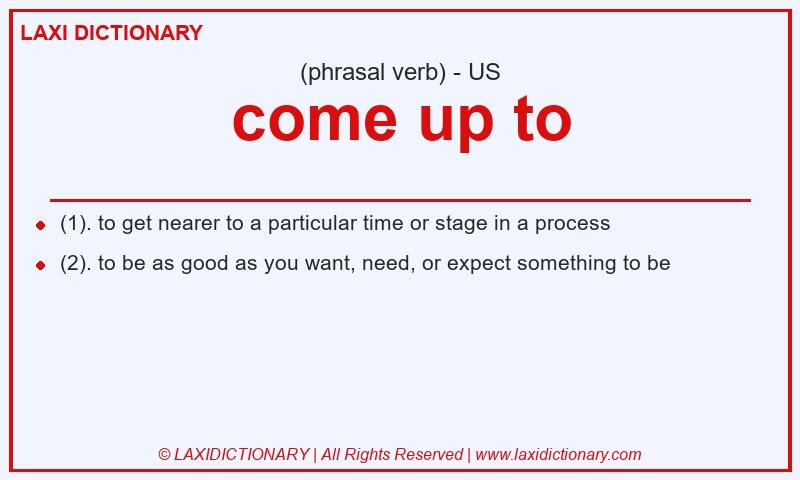 LAXI DICTIONARY

(phrasal verb) - US

come up to

- (1). to get nearer to a particular time or stage in a process
- (2). to be as good as you want, need, or expect something to be

© LAXIDICTIONARY | All Rights Reserved | www.laxidictionary.com